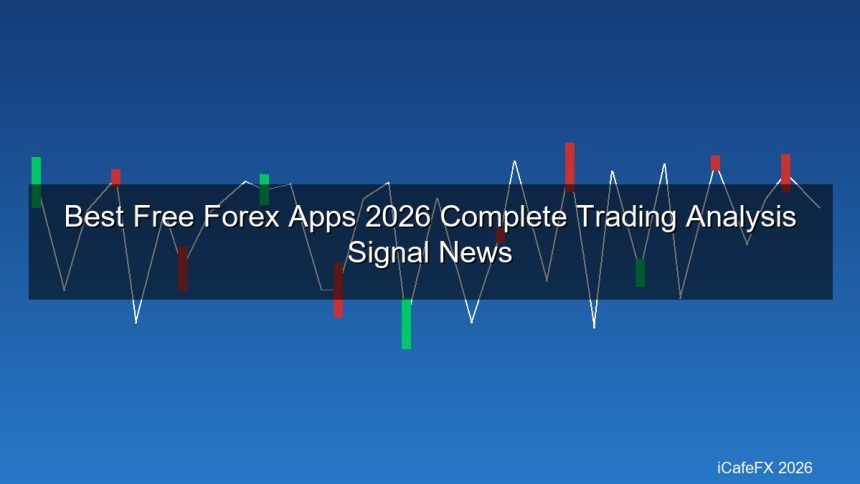 Best Free Forex Apps 2026 Complete Trading Analysis Signal News

iCafeFX 2026